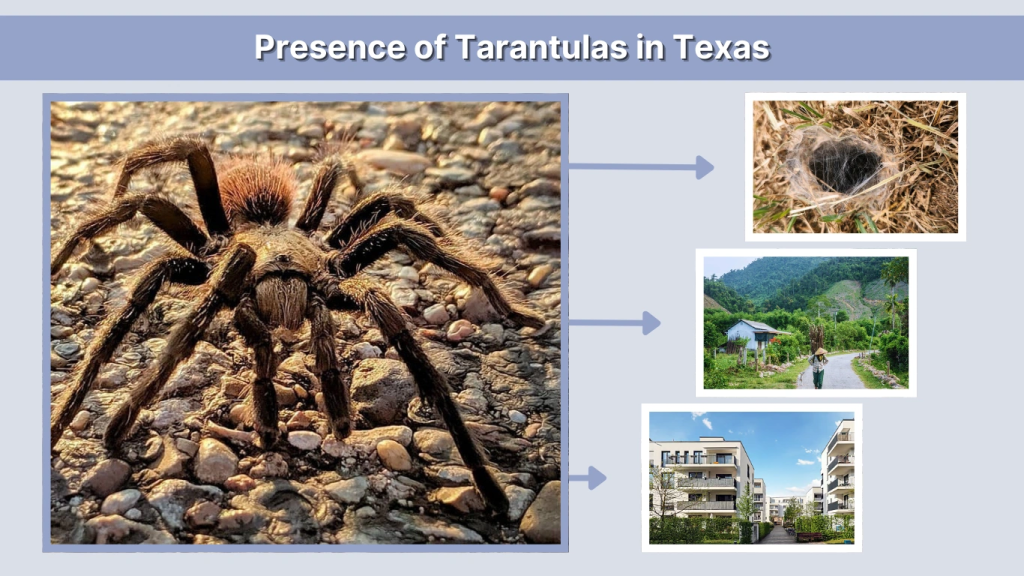 Presence of Tarantulas in Texas